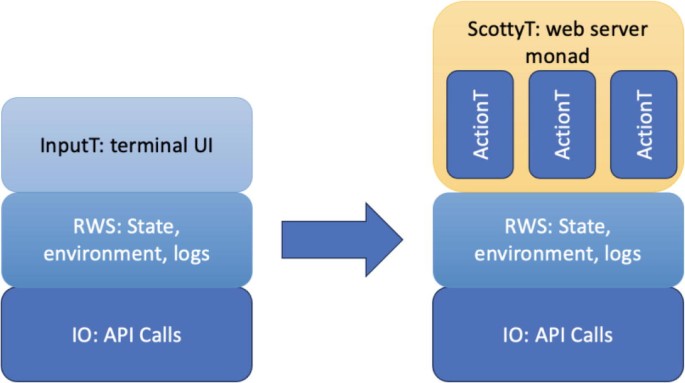 InputT: terminal UI

RWS: State, environment, logs

IO: API Calls

ScottyT: web server monad

ActionT

ActionT

ActionT

RWS: State, environment, logs

IO: API Calls